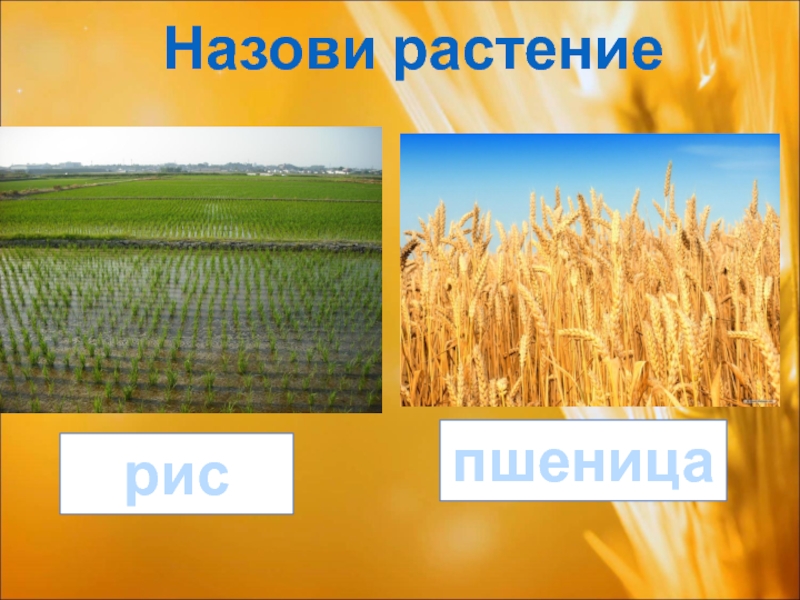 Назови растение

рис

пшеница